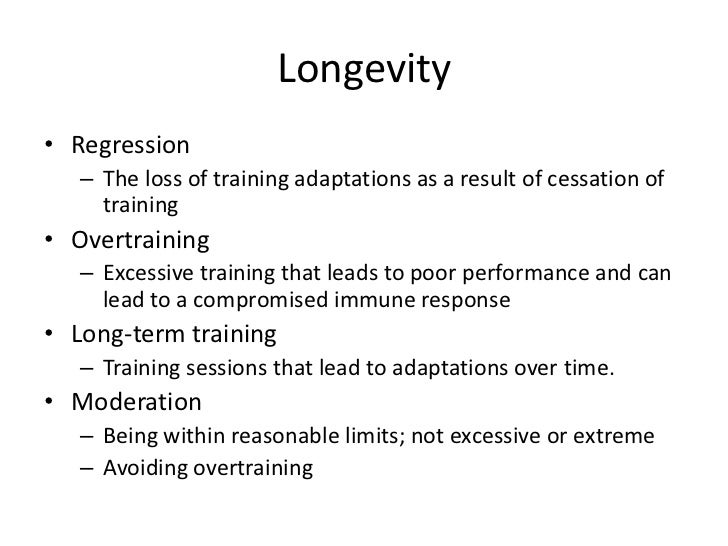 Longevity

• Regression
– The loss of training adaptations as a result of cessation of training
• Overtraining
– Excessive training that leads to poor performance and can lead to a compromised immune response
• Long-term training
– Training sessions that lead to adaptations over time.
• Moderation
– Being within reasonable limits; not excessive or extreme
– Avoiding overtraining